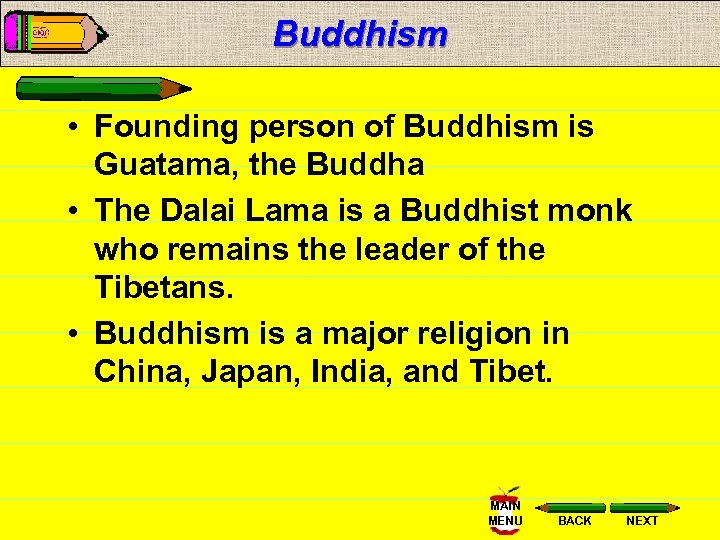 Buddhism

• Founding person of Buddhism is Guatama, the Buddha

• The Dalai Lama is a Buddhist monk who remains the leader of the Tibetans.

• Buddhism is a major religion in China, Japan, India, and Tibet.

MAIN MENU BACK NEXT